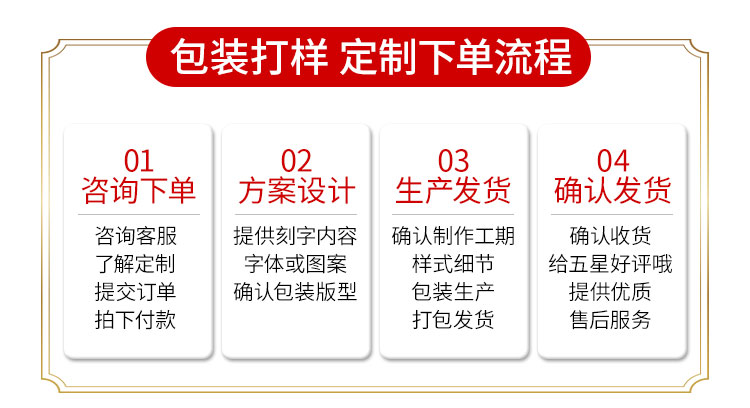 包装打样 定制下单流程

01
咨询下单
咨询客服
了解定制
提交订单
拍下付款

02
方案设计
提供刻字内容
字体或图案
确认包装版型

03
生产发货
确认制作工期
样式细节
包装生产
打包发货

04
确认发货
确认收货
给五星好评哦
提供优质
售后服务